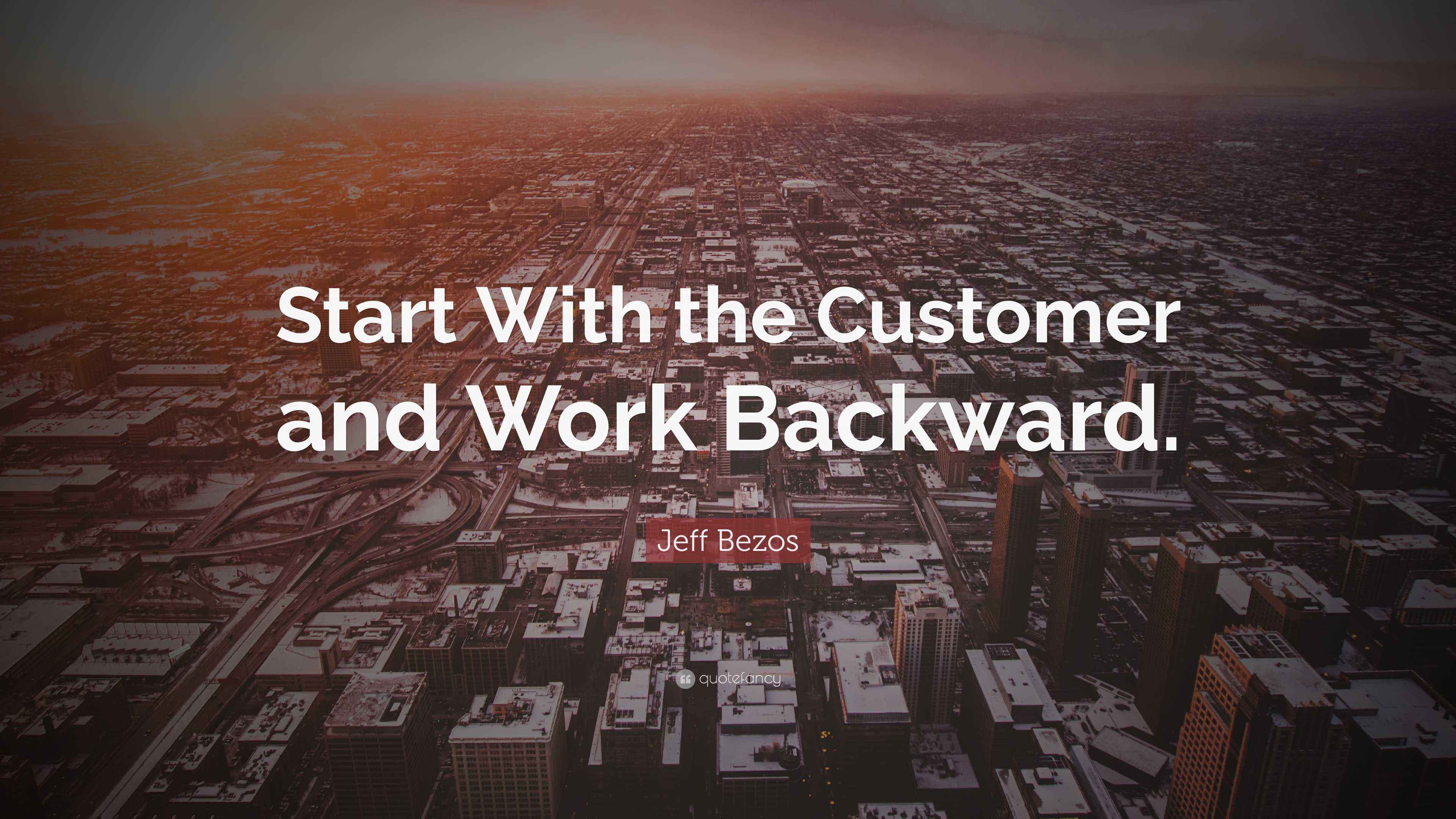 Start With the Customer and Work Backward.

Jeff Bezos

quotefancy